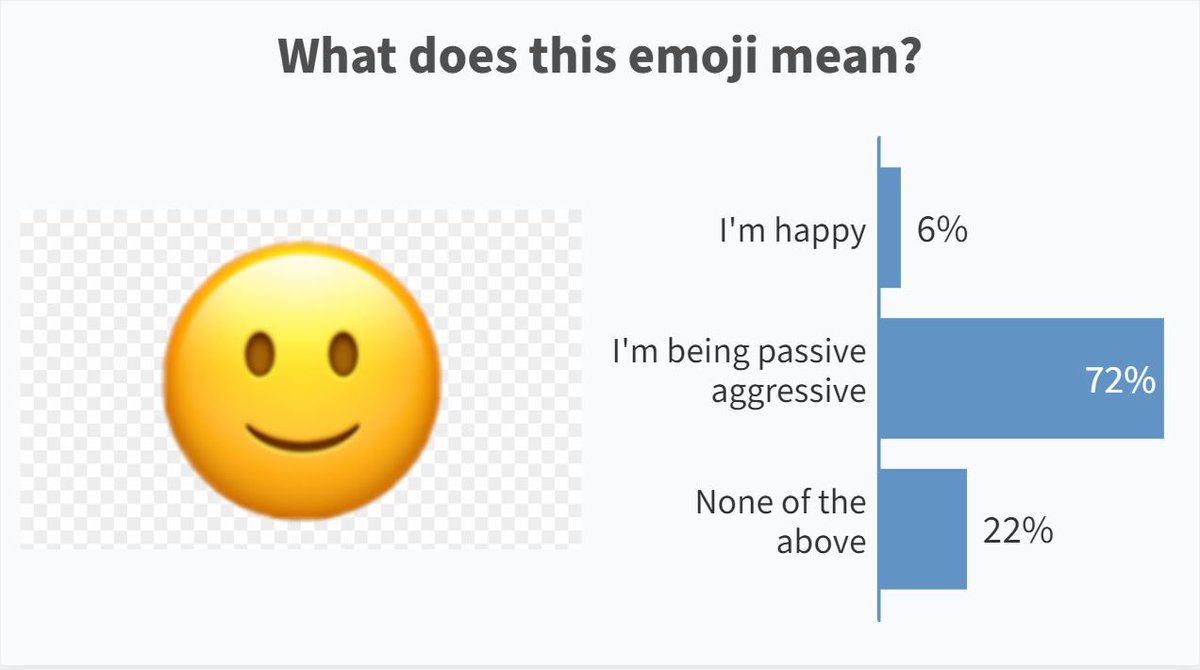 What does this emoji mean?

I'm happy 6%

I'm being passive aggressive 72%

None of the above 22%